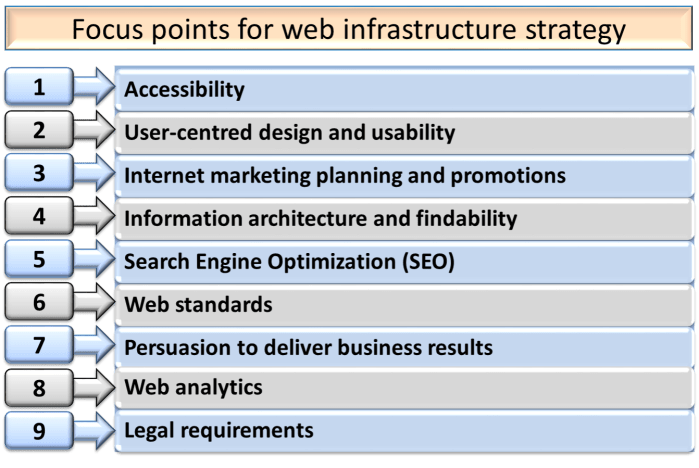 Focus points for web infrastructure strategy

1 Accessibility

2 User-centred design and usability

3 Internet marketing planning and promotions

4 Information architecture and findability

5 Search Engine Optimization (SEO)

6 Web standards

7 Persuasion to deliver business results

8 Web analytics

9 Legal requirements